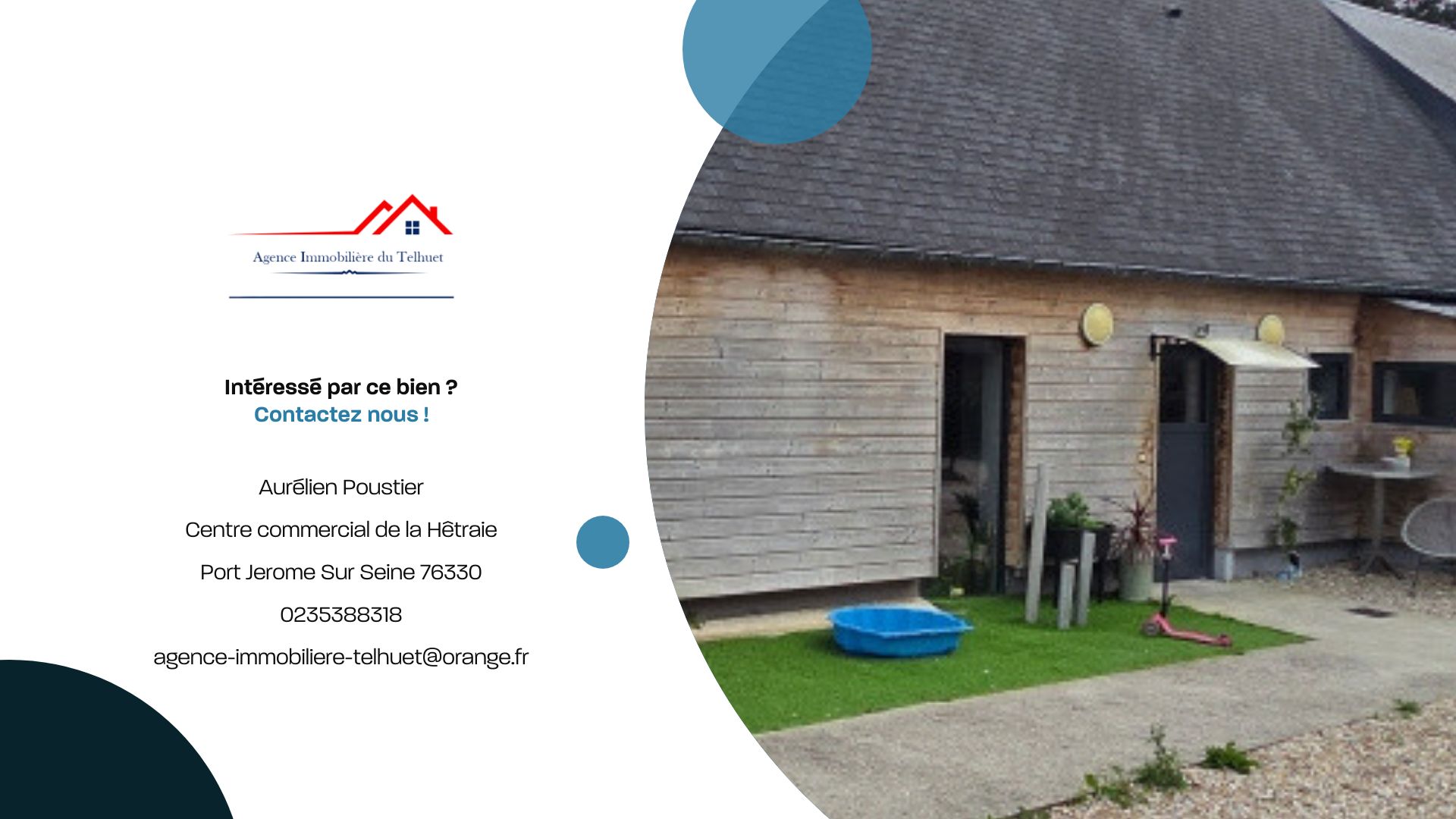 Agence Immobilière du Telhuet

Intéressé par ce bien ?
Contactez nous !

Aurélien Poustier

Centre commercial de la Hêtraie

Port Jerome Sur Seine 76330

0235388318

agence-immobiliere-telhuet@orange.fr